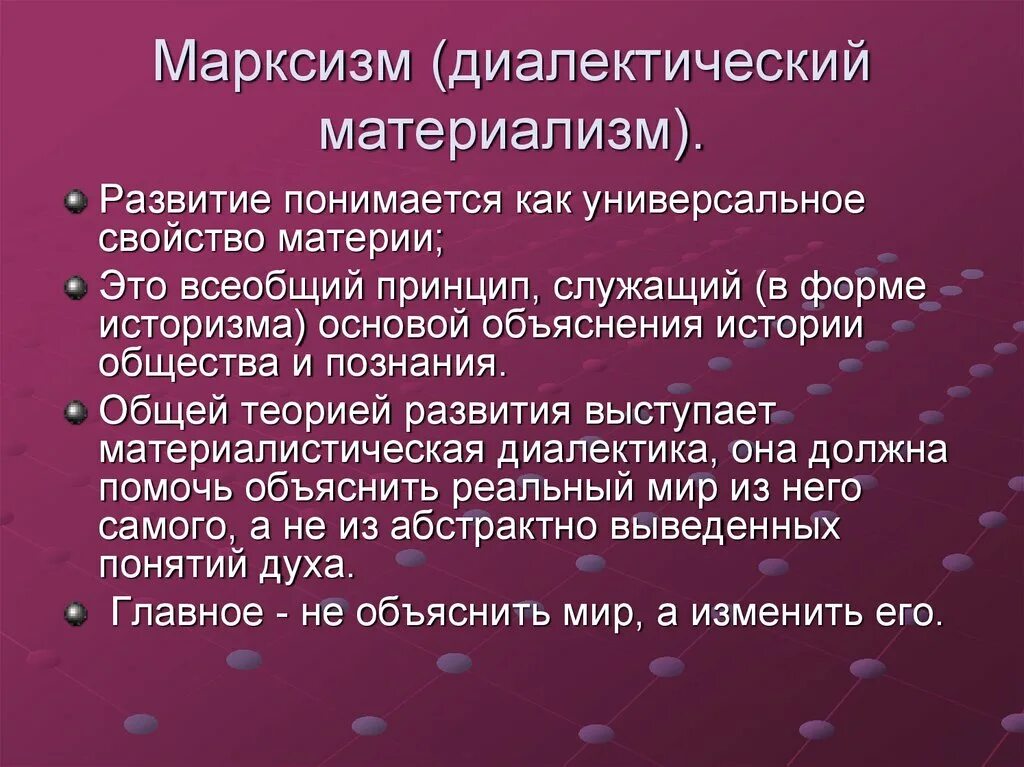 Марксизм (диалектический материализм).

Развитие понимается как универсальное свойство материи;

Это всеобщий принцип, служащий (в форме историзма) основой объяснения истории общества и познания.

Общей теорией развития выступает материалистическая диалектика, она должна помочь объяснить реальный мир из него самого, а не из абстрактно выведенных понятий духа.

Главное - не объяснить мир, а изменить его.